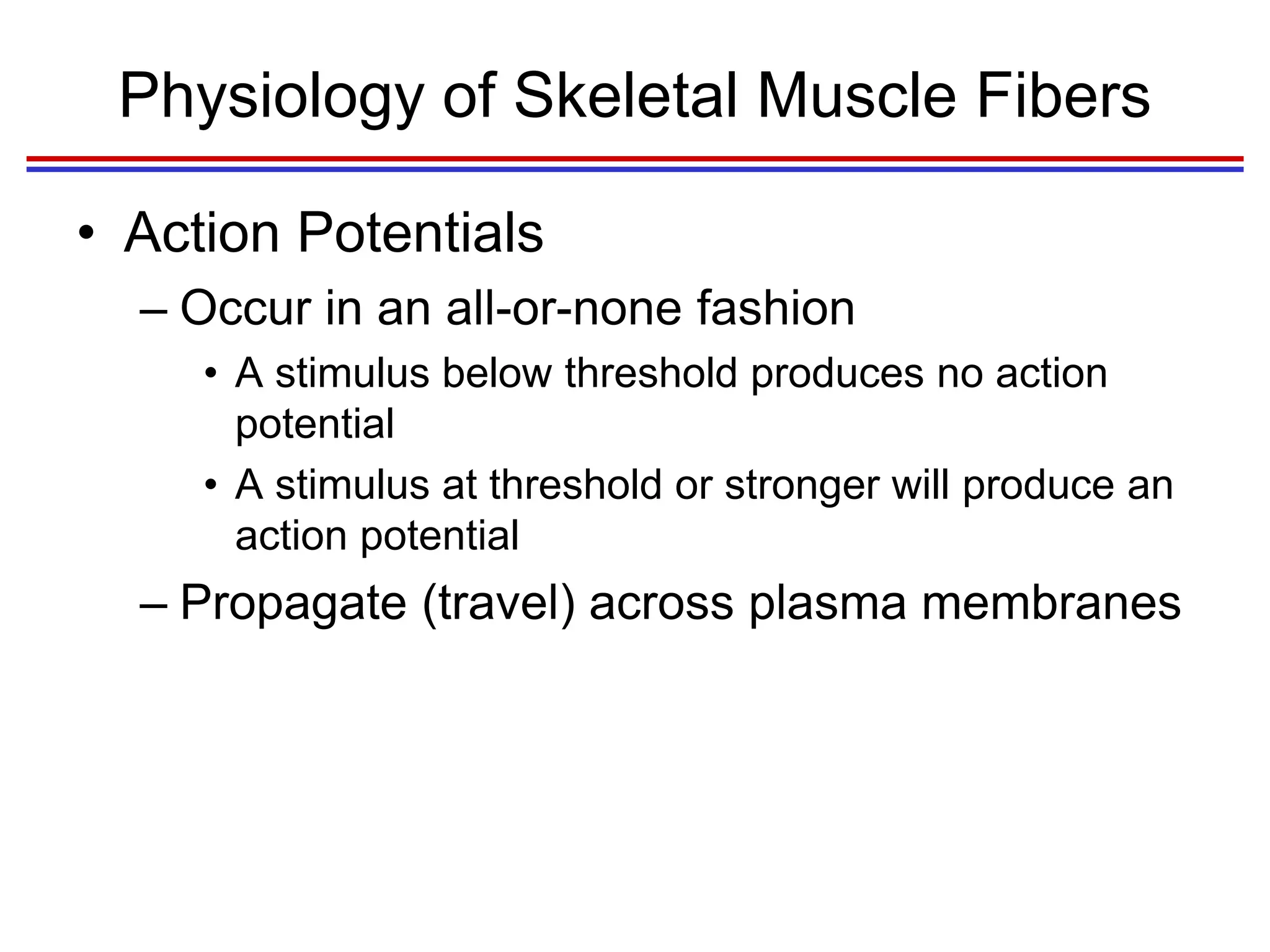 Physiology of Skeletal Muscle Fibers

• Action Potentials
– Occur in an all-or-none fashion
• A stimulus below threshold produces no action potential
• A stimulus at threshold or stronger will produce an action potential
– Propagate (travel) across plasma membranes